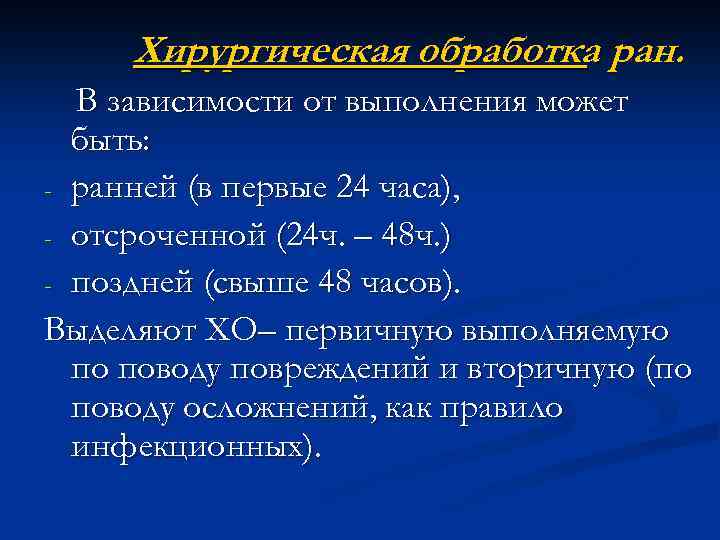 Хирургическая обработка ран.

В зависимости от выполнения может быть:

- ранней (в первые 24 часа),
- отсроченной (24ч. – 48ч.)
- поздней (свыше 48 часов).

Выделяют ХО– первичную выполняемую по поводу повреждений и вторичную (по поводу осложнений, как правило инфекционных).